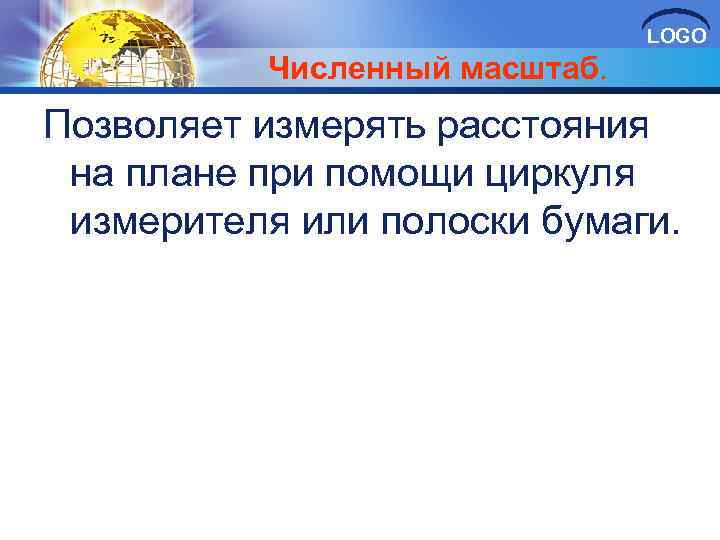 LOGO

Численный масштаб.

Позволяет измерять расстояния на плане при помощи циркуля измерителя или полоски бумаги.